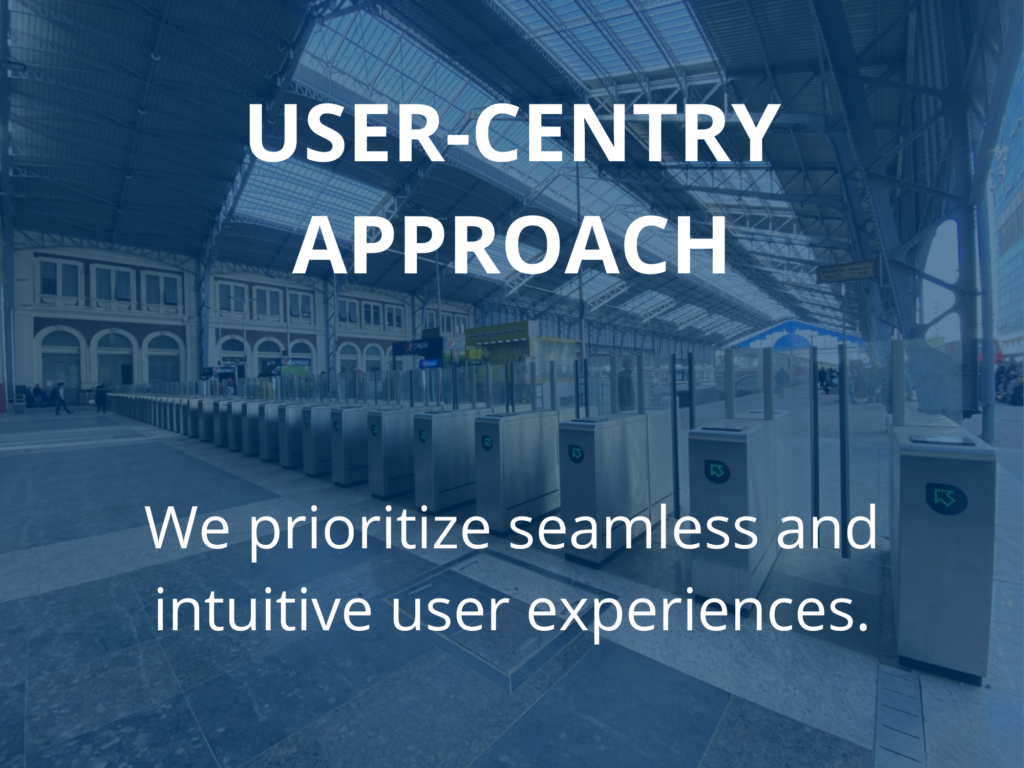 USER-CENTRY APPROACH

We prioritize seamless and intuitive user experiences.